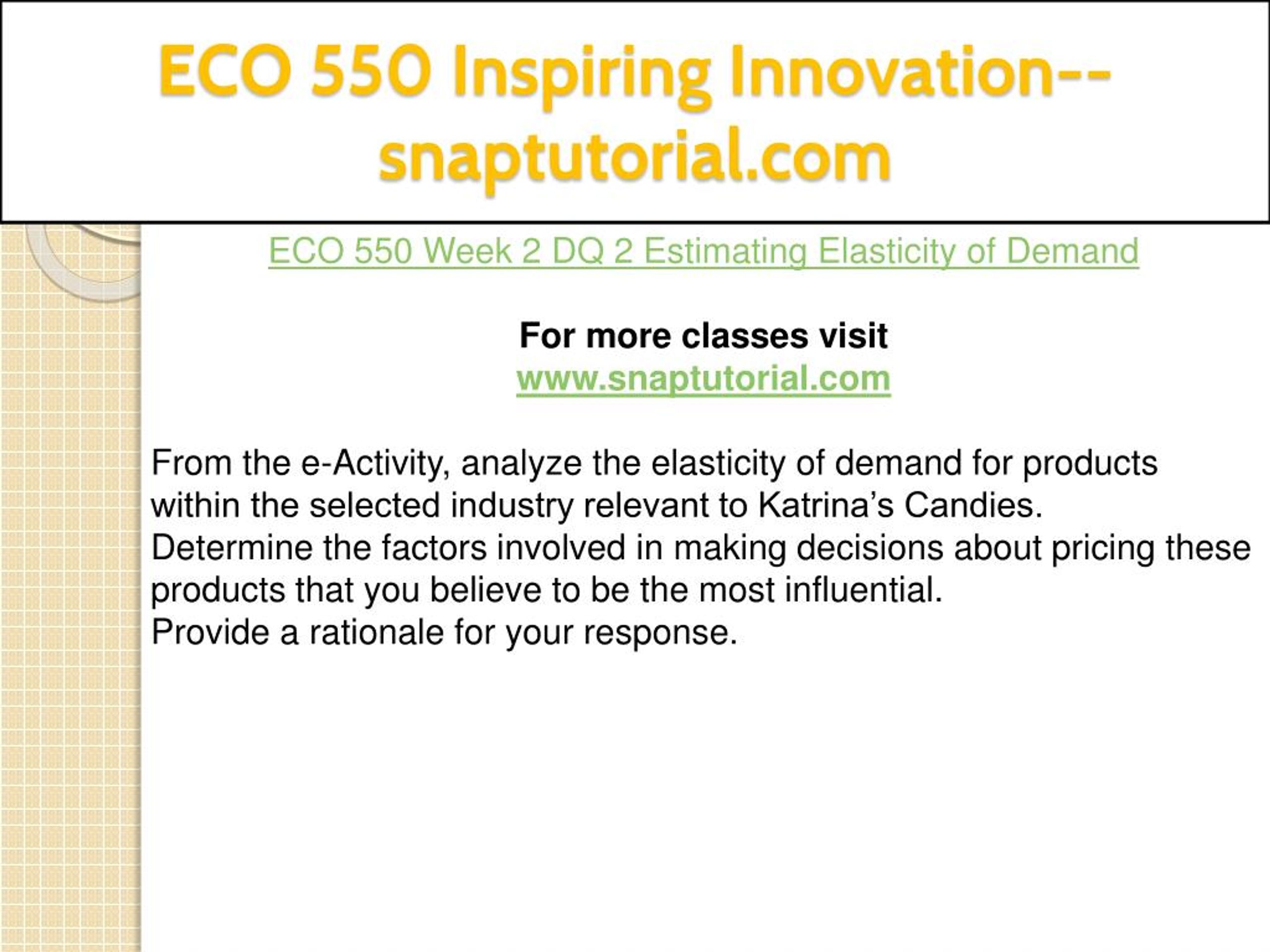 ECO 550 Inspiring Innovation--snaptutorial.com

ECO 550 Week 2 DQ 2 Estimating Elasticity of Demand

For more classes visit
www.snaptutorial.com

From the e-Activity, analyze the elasticity of demand for products within the selected industry relevant to Katrina’s Candies.
Determine the factors involved in making decisions about pricing these products that you believe to be the most influential.
Provide a rationale for your response.